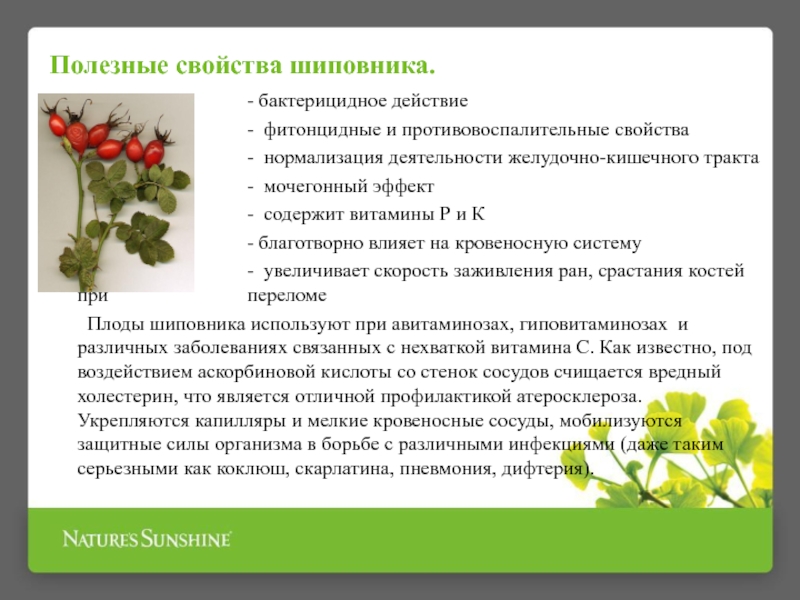 Полезные свойства шиповника.

- бактерицидное действие

- фитонцидные и противовоспалительные свойства

- нормализация деятельности желудочно-кишечного тракта

- мочегонный эффект

- содержит витамины Р и К

- благотворно влияет на кровеносную систему

- увеличивает скорость заживления ран, срастания костей при переломе

Плоды шиповника используют при авитаминозах, гиповитаминозах и различных заболеваниях связанных с нехваткой витамина С. Как известно, под воздействием аскорбиновой кислоты со стенок сосудов счищается вредный холестерин, что является отличной профилактикой атеросклероза. Укрепляются капилляры и мелкие кровеносные сосуды, мобилизуются защитные силы организма в борьбе с различными инфекциями (даже таким серьезными как коклюш, скарлатина, пневмония, дифтерия).

NATURE'S SUNSHINE